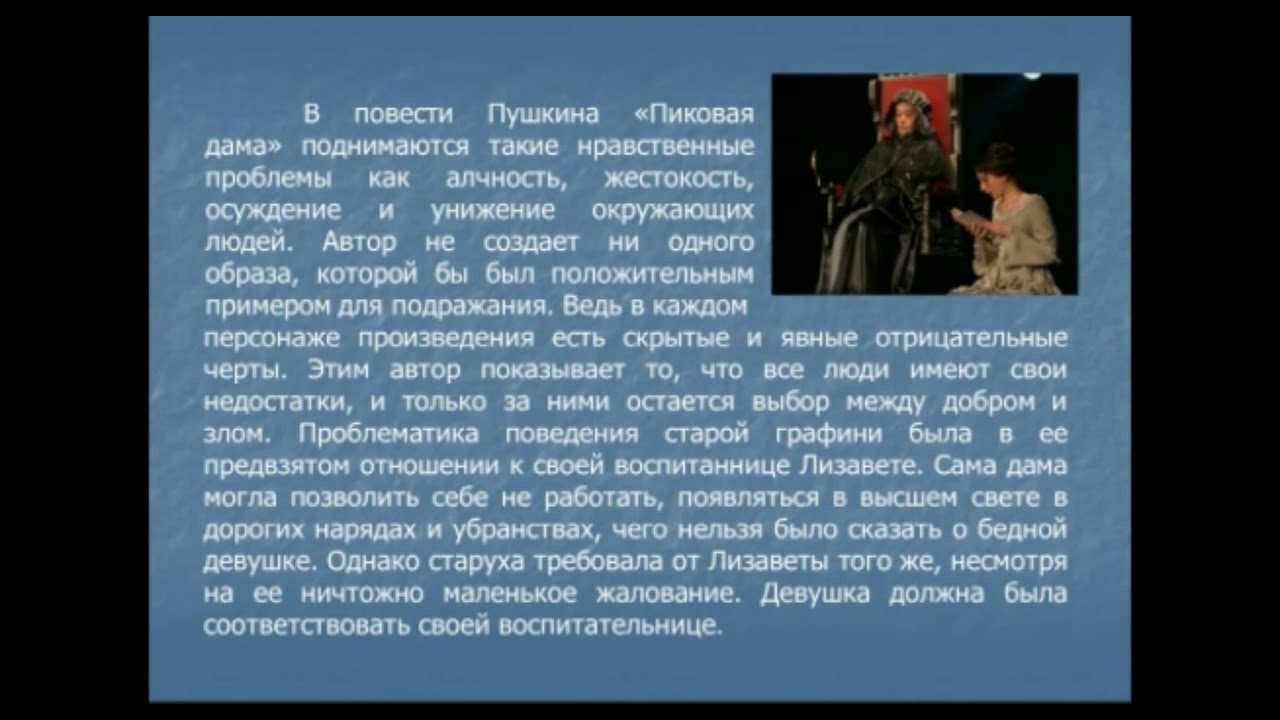 В повести Пушкина «Пиковая дама» поднимаются такие нравственные проблемы как алчность, жестокость, осуждение и унижение окружающих людей. Автор не создает ни одного образа, которой бы был положительным примером для подражания. Ведь в каждом персонаже произведения есть скрытые и явные отрицательные черты. Этим автор показывает то, что все люди имеют свои недостатки, и только за ними остается выбор между добром и злом. Проблематика поведения старой графини была в ее предвзятом отношении к своей воспитаннице Лизавете. Сама дама могла позволить себе не работать, появляться в высшем свете в дорогих нарядах и убранствах, чего нельзя было сказать о бедной девушке. Однако старуха требовала от Лизаветы того же, несмотря на ее ничтожно маленькое жалование. Девушка должна была соответствовать своей воспитательнице.